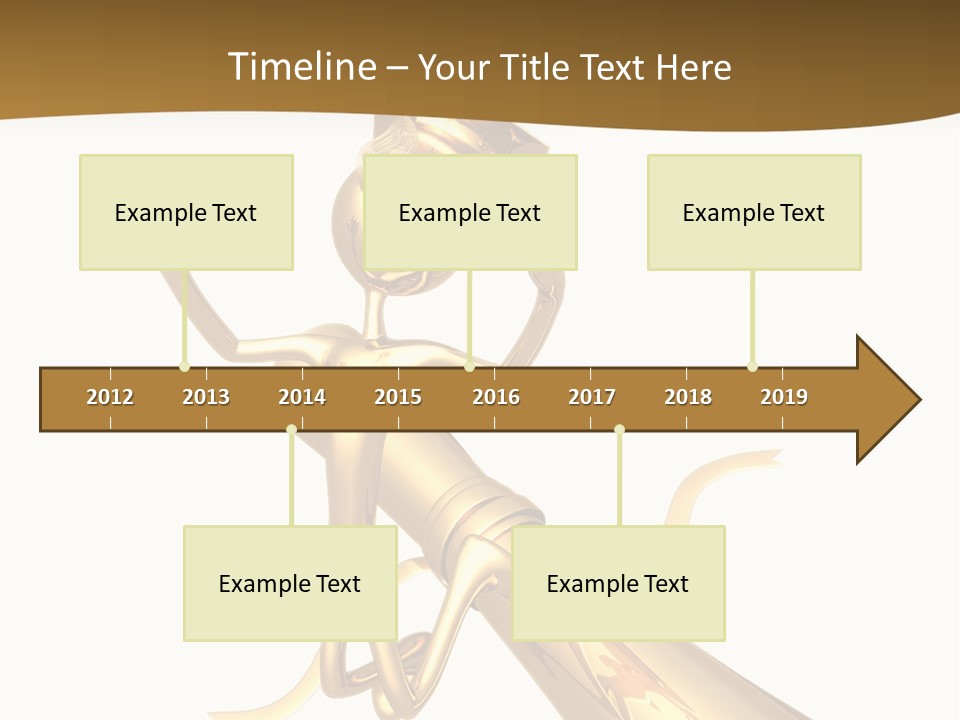 Timeline – Your Title Text Here

Example Text

Example Text

Example Text

2012 2013 2014 2015 2016 2017 2018 2019

Example Text

Example Text